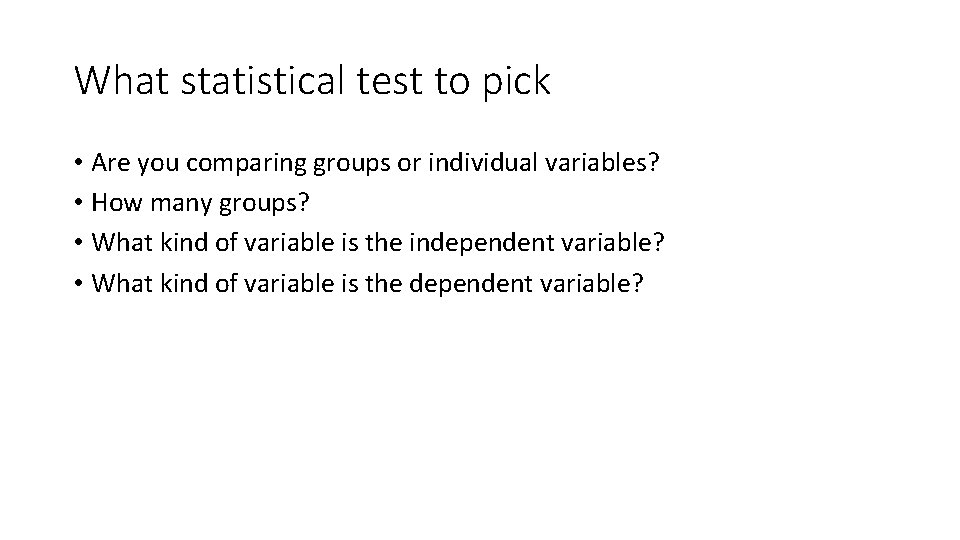 What statistical test to pick

• Are you comparing groups or individual variables?
• How many groups?
• What kind of variable is the independent variable?
• What kind of variable is the dependent variable?